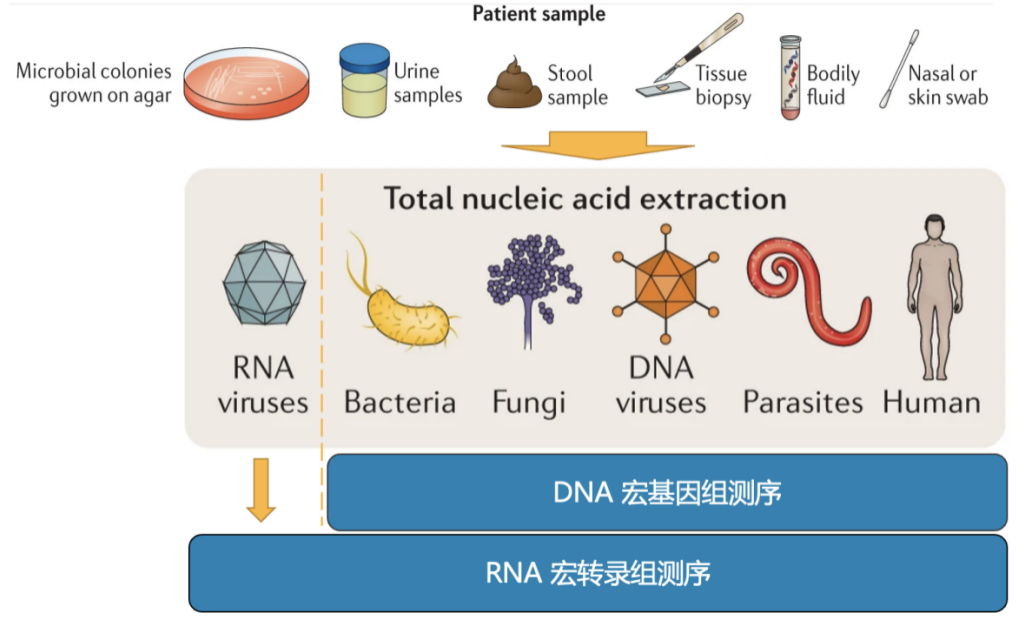 Patient sample

Microbial colonies grown on agar

Urine samples

Stool sample

Tissue biopsy

Bodily fluid

Nasal or skin swab

Total nucleic acid extraction

RNA viruses

Bacteria

Fungi

DNA viruses

Parasites

Human

DNA 宏基因组测序

RNA 宏转录组测序